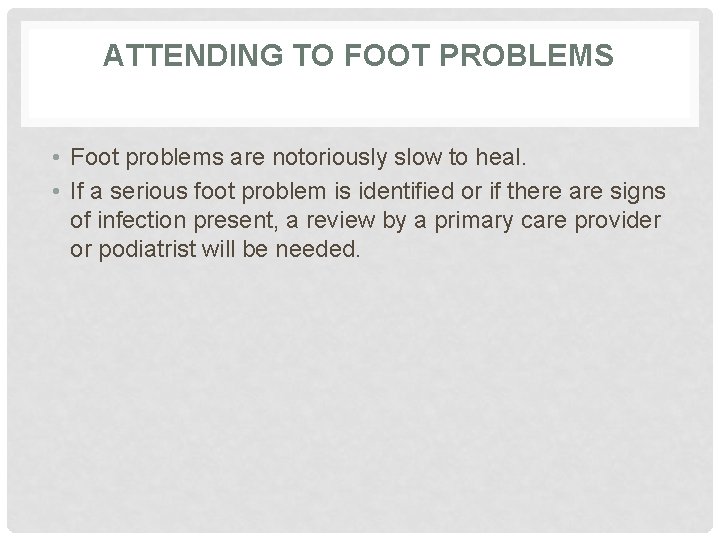 ATTENDING TO FOOT PROBLEMS

• Foot problems are notoriously slow to heal.
• If a serious foot problem is identified or if there are signs of infection present, a review by a primary care provider or podiatrist will be needed.